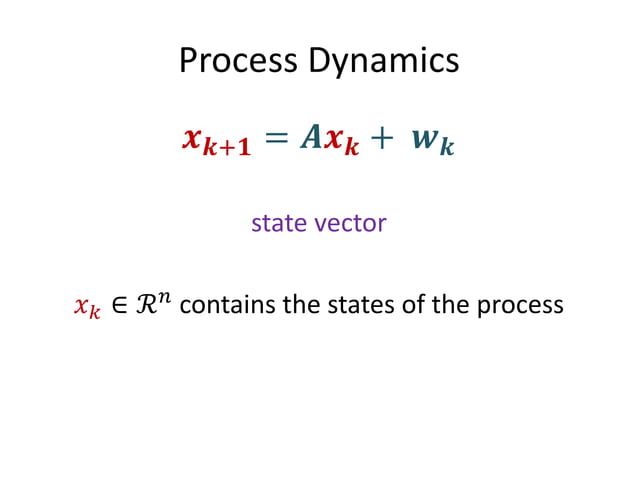 Process Dynamics

$\boldsymbol{x_{k+1} = Ax_k + w_k}$

state vector

$x_k \in \mathcal{R}^n$ contains the states of the process